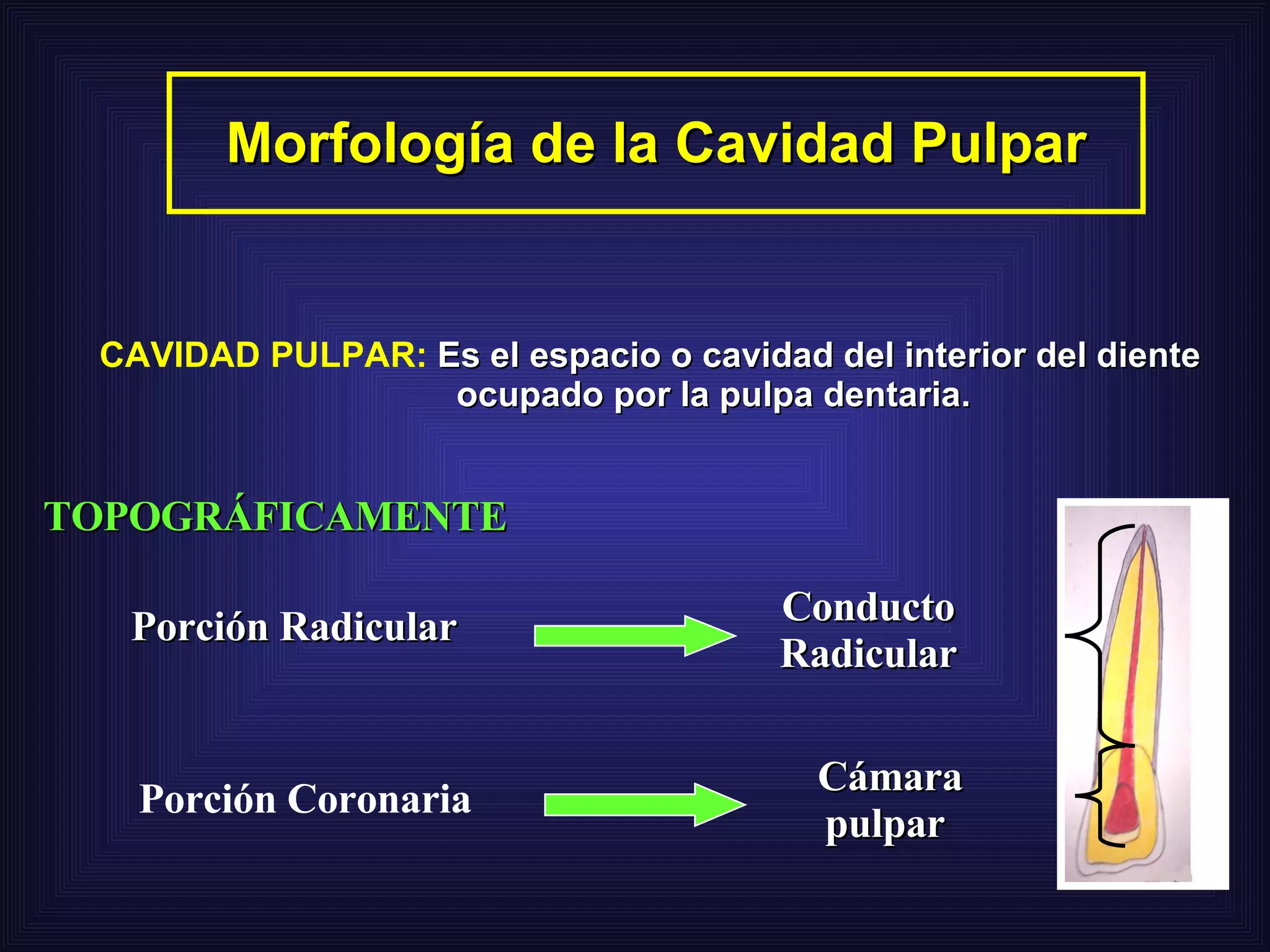 Morfología de la Cavidad Pulpar

CAVIDAD PULPAR: Es el espacio o cavidad del interior del diente ocupado por la pulpa dentaria.

TOPOGRÁFICAMENTE

Porción Radicular

Conducto Radicular

Porción Coronaria

Cámara pulpar